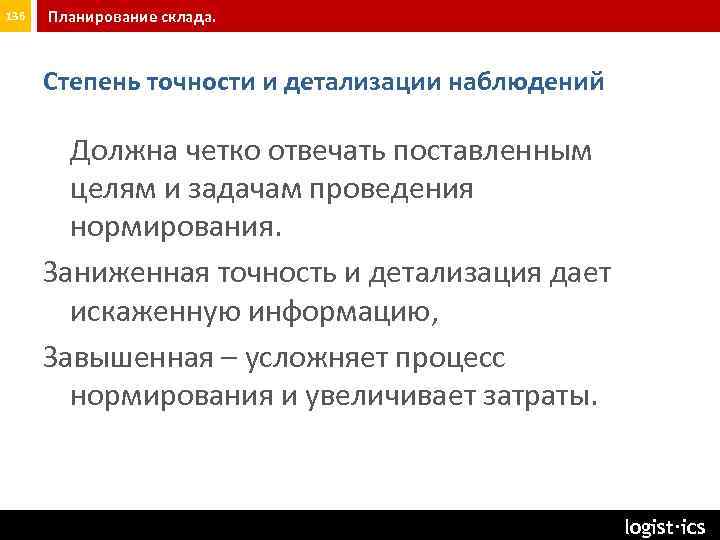 136 Планирование склада.

Степень точности и детализации наблюдений

Должна четко отвечать поставленным целям и задачам проведения нормирования.

Заниженная точность и детализация дает искаженную информацию,

Завышенная – усложняет процесс нормирования и увеличивает затраты.

logist·ics